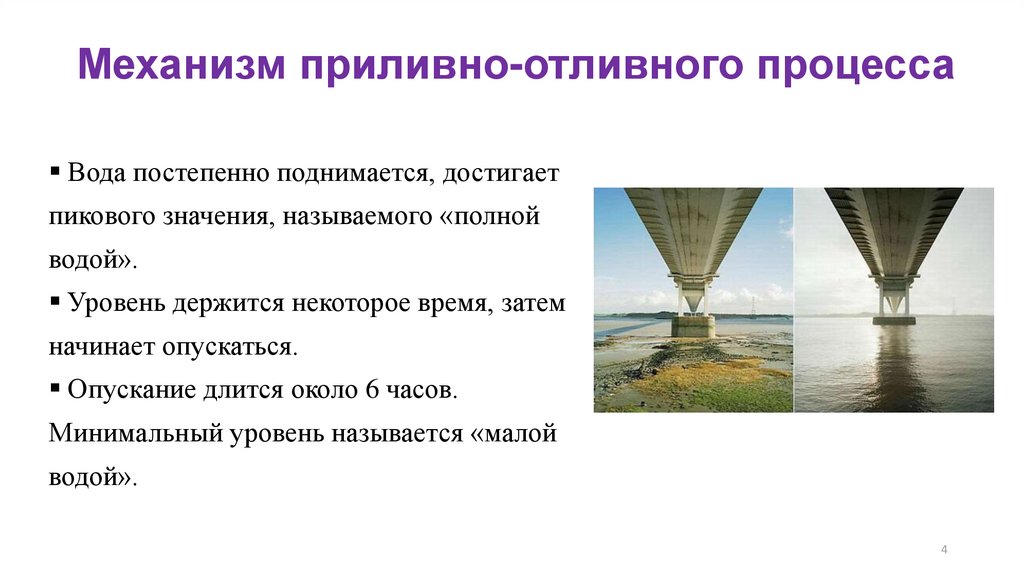 Механизм приливно-отливного процесса

▪ Вода постепенно поднимается, достигает пикового значения, называемого «полной водой».

▪ Уровень держится некоторое время, затем начинает опускаться.

▪ Опускание длится около 6 часов. Минимальный уровень называется «малой водой».

4